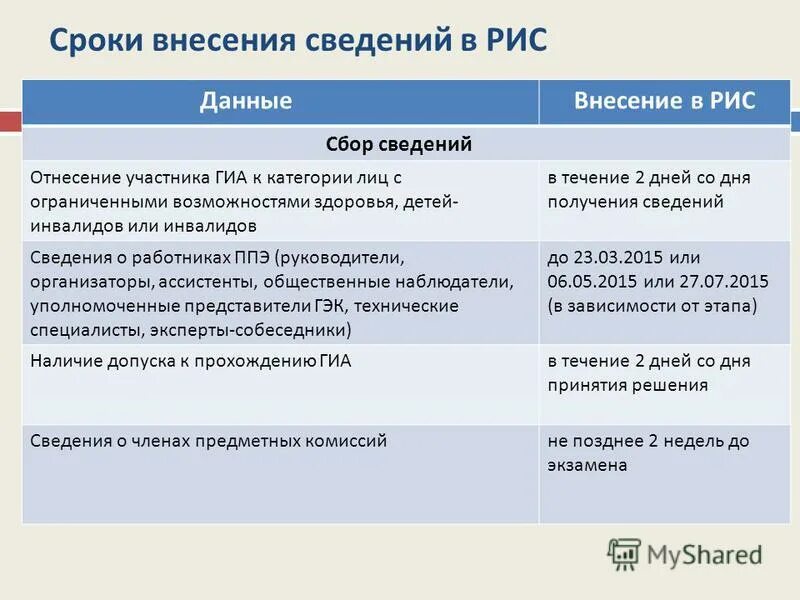 Сроки внесения сведений в РИС

| Данные | Внесение в РИС |
|---|---|
| Сбор сведений | |
| Отнесение участника ГИА к категории лиц с ограниченными возможностями здоровья, детей-инвалидов или инвалидов | в течение 2 дней со дня получения сведений |
| Сведения о работниках ППЭ (руководители, организаторы, ассистенты, общественные наблюдатели, уполномоченные представители ГЭК, технические специалисты, эксперты-собеседники) | до 23.03.2015 или 06.05.2015 или 27.07.2015 (в зависимости от этапа) |
| Наличие допуска к прохождению ГИА | в течение 2 дней со дня принятия решения |
| Сведения о членах предметных комиссий | не позднее 2 недель до экзамена |

MyShared